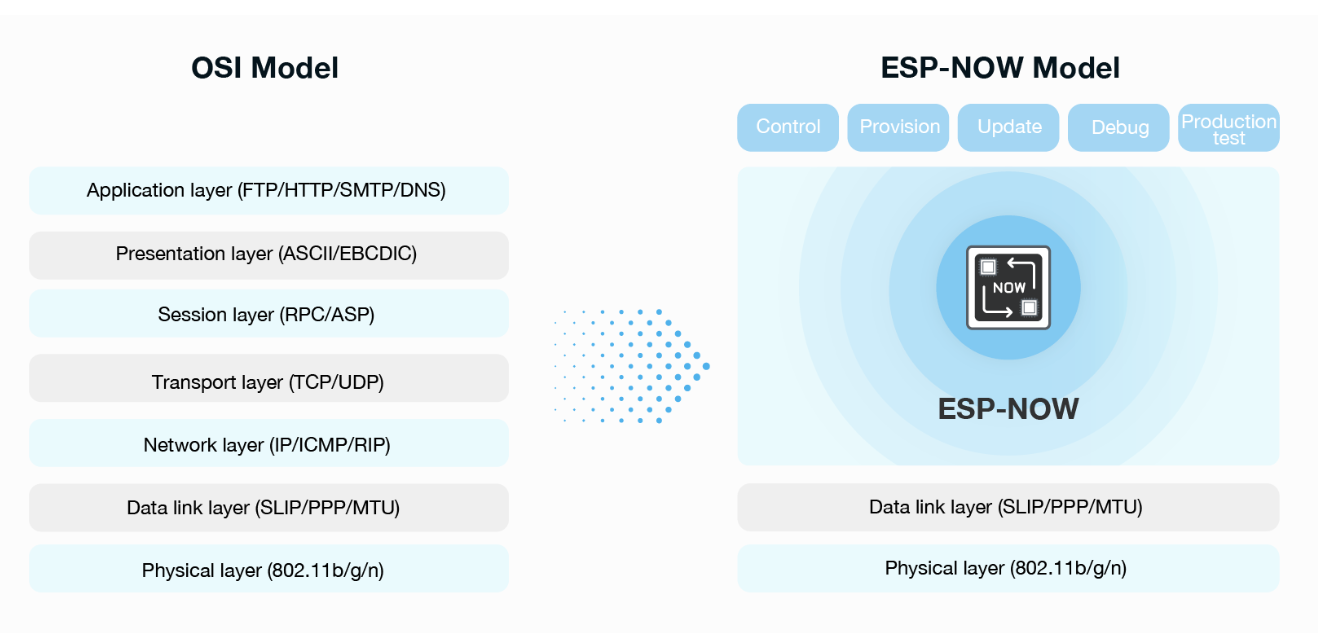 OSI Model

Application layer (FTP/HTTP/SMTP/DNS)

Presentation layer (ASCII/EBCDIC)

Session layer (RPC/ASP)

Transport layer (TCP/UDP)

Network layer (IP/ICMP/RIP)

Data link layer (SLIP/PPP/MTU)

Physical layer (802.11b/g/n)

ESP-NOW Model

Control

Provision

Update

Debug

Production test

NOW

ESP-NOW

Data link layer (SLIP/PPP/MTU)

Physical layer (802.11b/g/n)